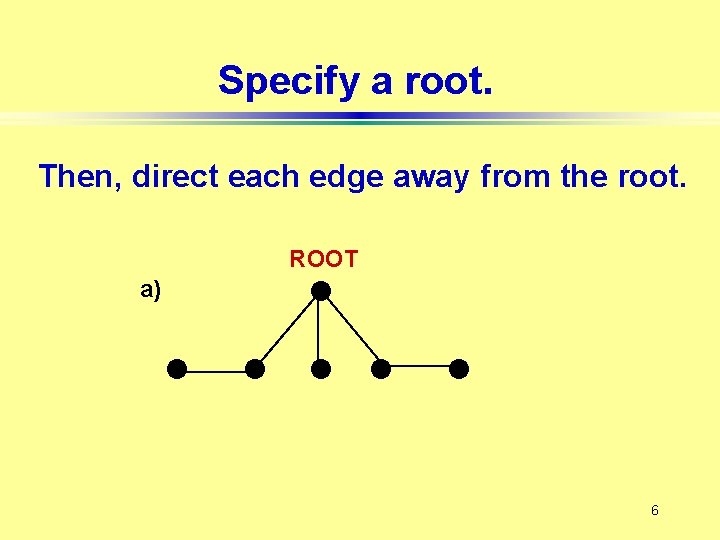 Specify a root.

Then, direct each edge away from the root.

ROOT

a)

6